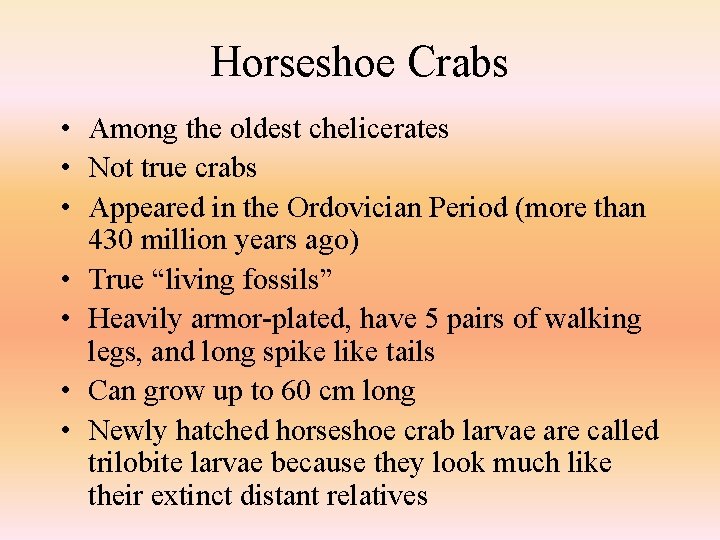 Horseshoe Crabs

• Among the oldest chelicerates
• Not true crabs
• Appeared in the Ordovician Period (more than 430 million years ago)
• True “living fossils”
• Heavily armor-plated, have 5 pairs of walking legs, and long spike like tails
• Can grow up to 60 cm long
• Newly hatched horseshoe crab larvae are called trilobite larvae because they look much like their extinct distant relatives